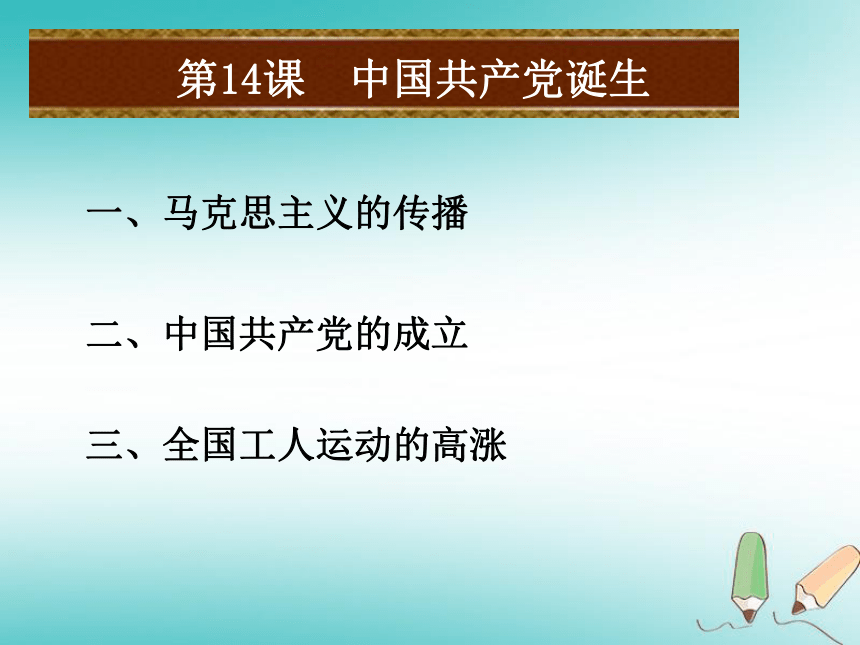 第14课　中国共产党诞生

一、马克思主义的传播

二、中国共产党的成立

三、全国工人运动的高涨